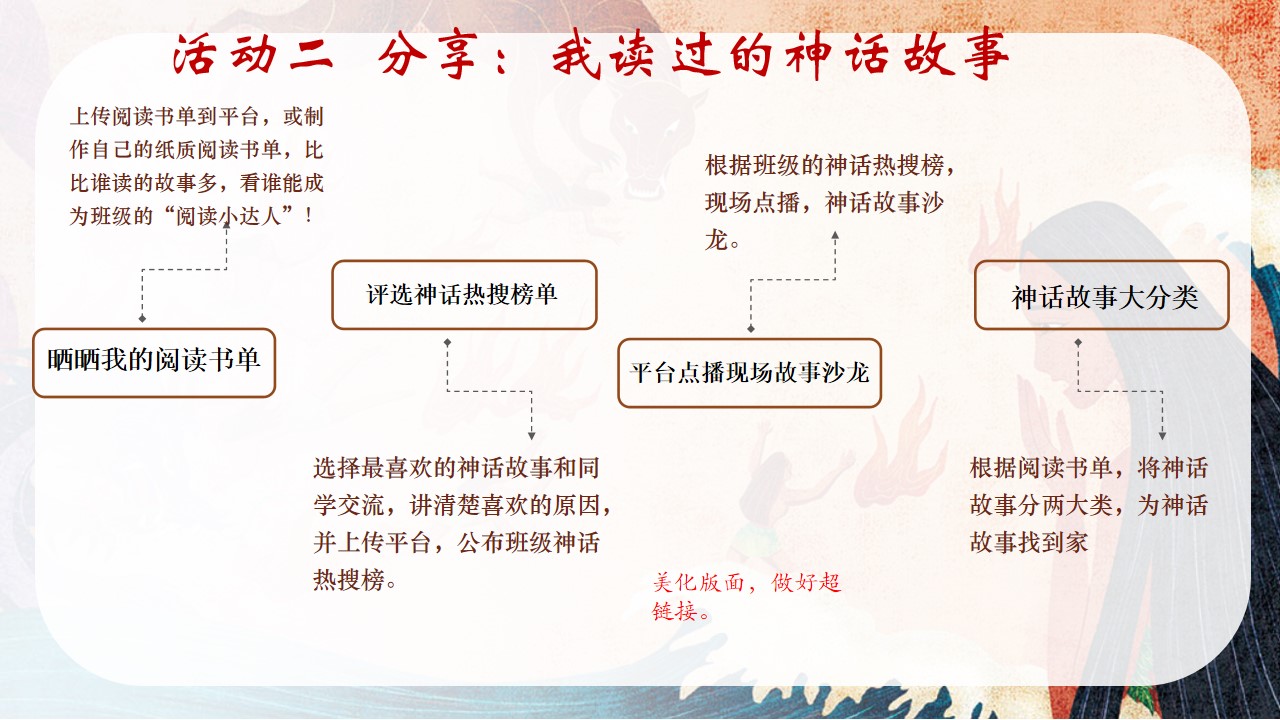 活动二 分享：我读过的神话故事

上传阅读书单到平台，或制作自己的纸质阅读书单，比比谁读的故事多，看谁能成为班级的“阅读小达人”！

晒晒我的阅读书单

评选神话热搜榜单

选择最喜欢的神话故事和同学交流，讲清楚喜欢的原因，并上传平台，公布班级神话热搜榜。

根据班级的神话热搜榜，现场点播，神话故事沙龙。

平台点播现场故事沙龙

美化版面，做好超链接。

神话故事大分类

根据阅读书单，将神话故事分两大类，为神话故事找到家